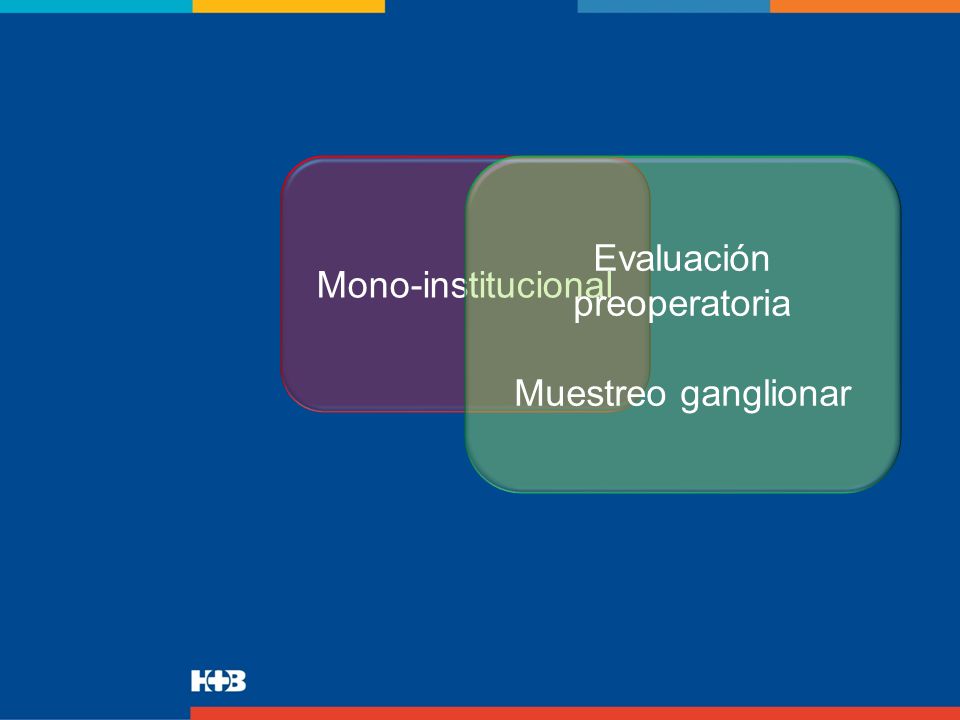 Mono-institucional

Evaluación preoperatoria

Muestreo ganglionar

H+B